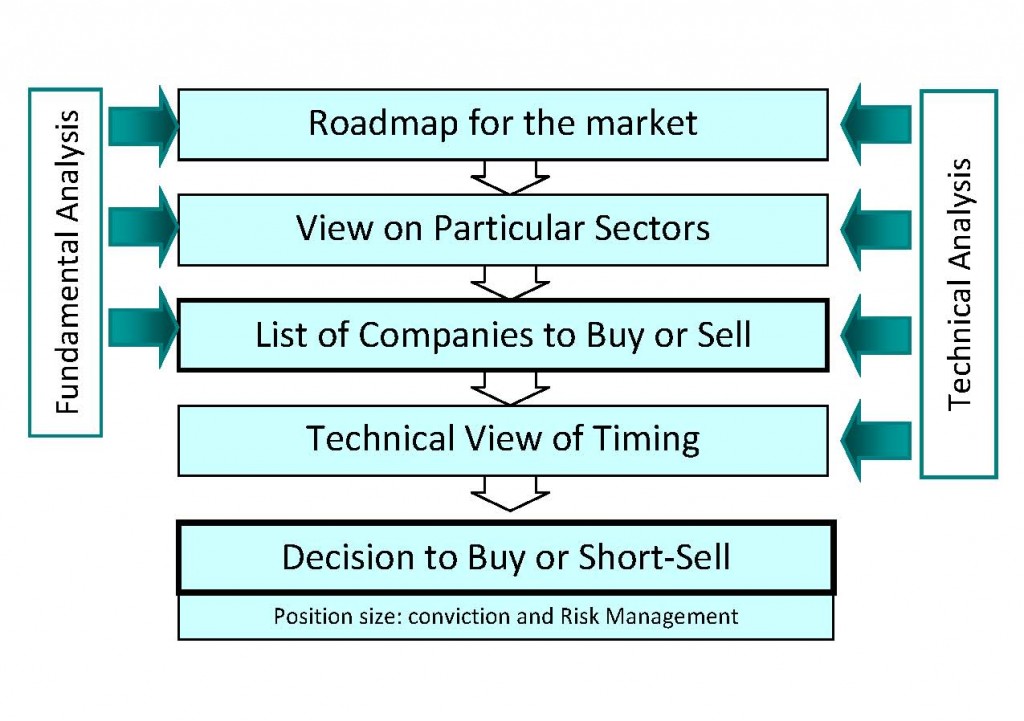 Fundamental Analysis

Roadmap for the market

View on Particular Sectors

List of Companies to Buy or Sell

Technical View of Timing

Decision to Buy or Short-Sell

Position size: conviction and Risk Management

Technical Analysis